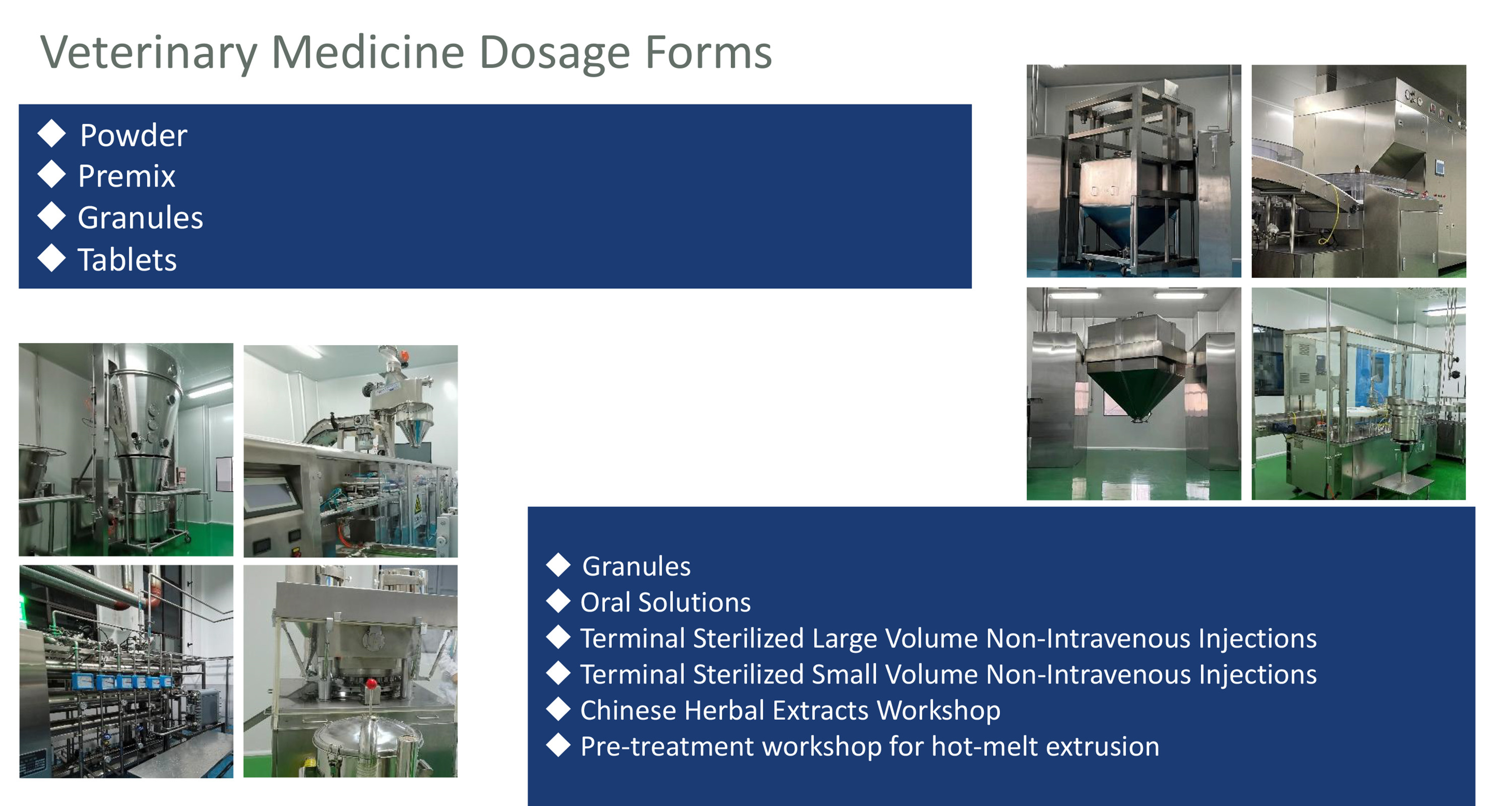 Veterinary Medicine Dosage Forms

◆ Powder
◆ Premix
◆ Granules
◆ Tablets

◆ Granules
◆ Oral Solutions
◆ Terminal Sterilized Large Volume Non-Intravenous Injections
◆ Terminal Sterilized Small Volume Non-Intravenous Injections
◆ Chinese Herbal Extracts Workshop
◆ Pre-treatment workshop for hot-melt extrusion